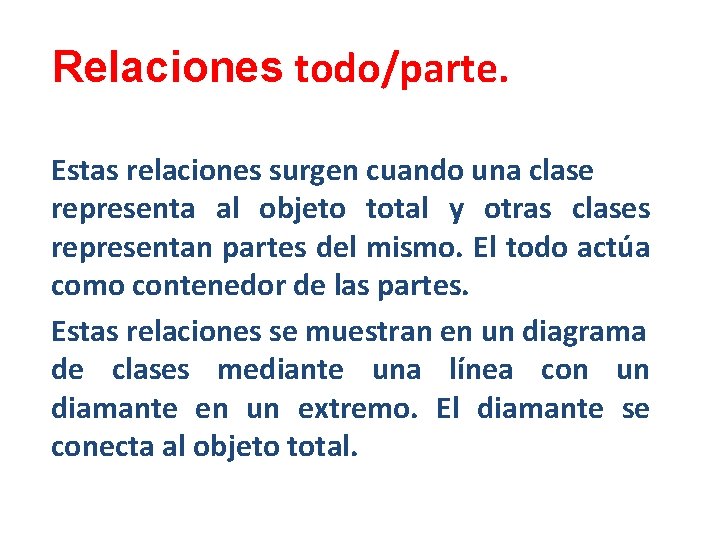 Relaciones todo/parte.

Estas relaciones surgen cuando una clase representa al objeto total y otras clases representan partes del mismo. El todo actúa como contenedor de las partes.

Estas relaciones se muestran en un diagrama de clases mediante una línea con un diamante en un extremo. El diamante se conecta al objeto total.